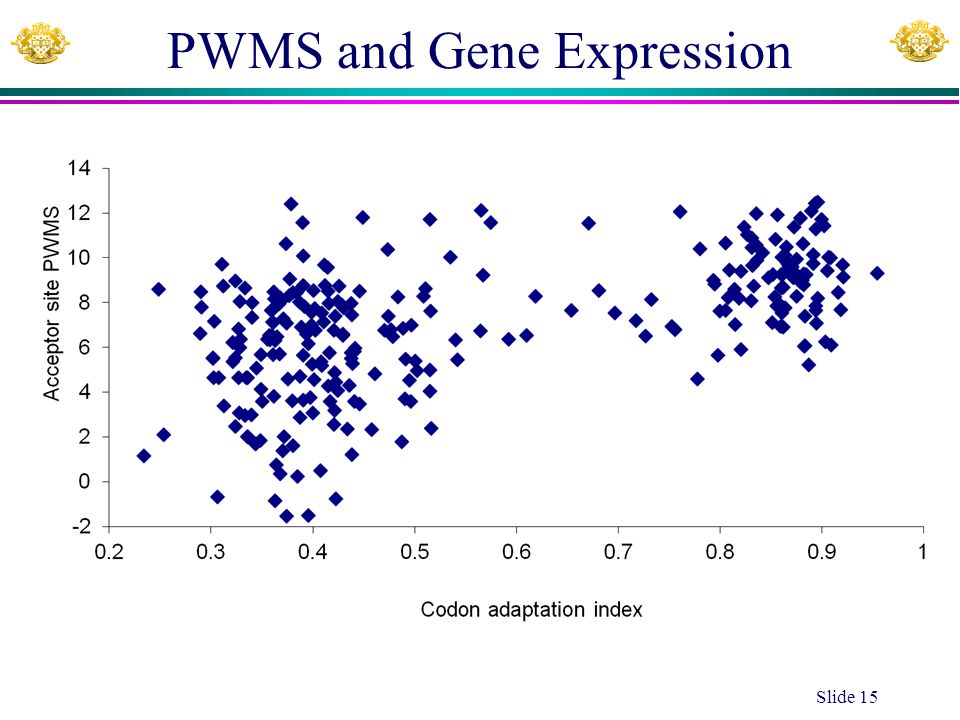 PWMS and Gene Expression

Acceptor site PWMS

14
12
10
8
6
4
2
0
-2

0.2 0.3 0.4 0.5 0.6 0.7 0.8 0.9 1

Codon adaptation index

Slide 15